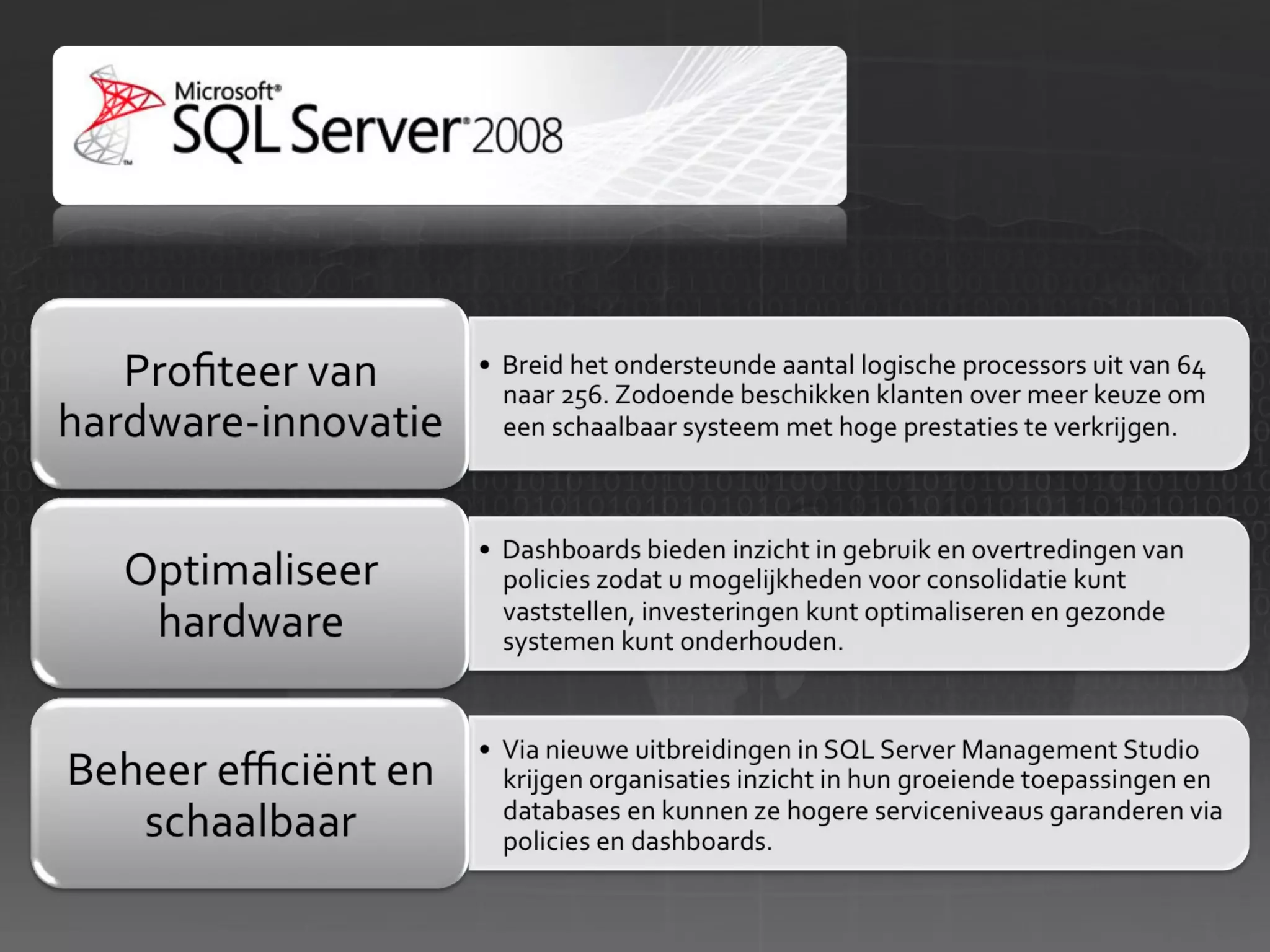 Microsoft® SQL Server® 2008

Profiteer van hardware-innovatie

• Breid het ondersteunde aantal logische processors uit van 64 naar 256. Zodoende beschikken klanten over meer keuze om een schaalbaar systeem met hoge prestaties te verkrijgen.

Optimaliseer hardware

• Dashboards bieden inzicht in gebruik en overtredingen van policies zodat u mogelijkheden voor consolidatie kunt vaststellen, investeringen kunt optimaliseren en gezonde systemen kunt onderhouden.

Beheer efficiënt en schaalbaar

• Via nieuwe uitbreidingen in SQL Server Management Studio krijgen organisaties inzicht in hun groeiende toepassingen en databases en kunnen ze hogere serviceniveaus garanderen via policies en dashboards.